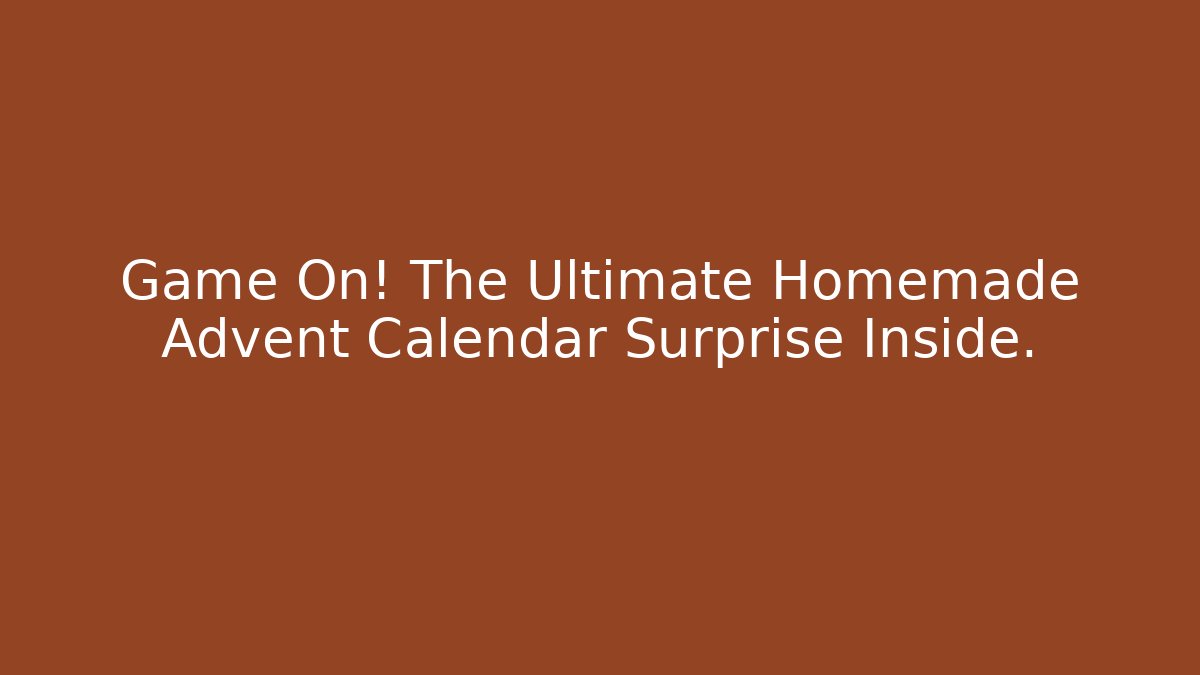 Game On! The Ultimate Homemade Advent Calendar Surprise Inside.